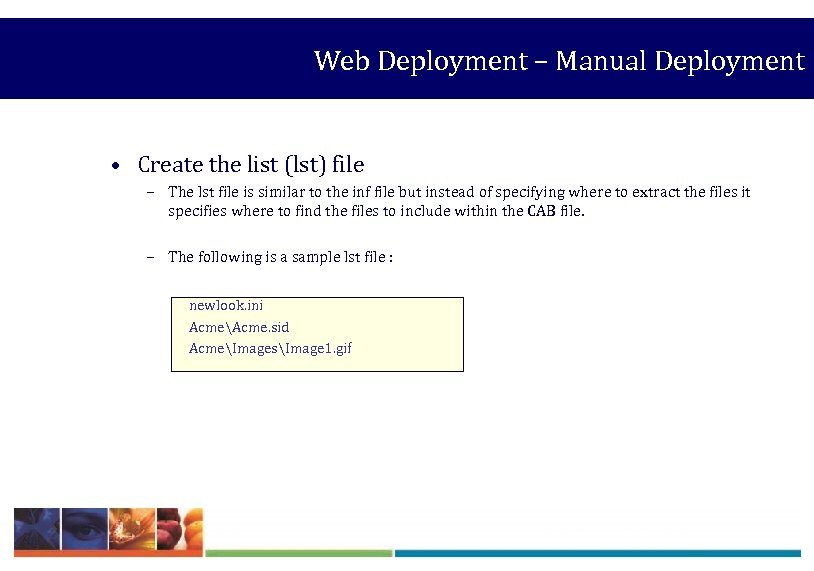 Web Deployment – Manual Deployment

• Create the list (lst) file

– The lst file is similar to the inf file but instead of specifying where to extract the files it specifies where to find the files to include within the CAB file.

– The following is a sample lst file :

newlook.ini
Acme\Acme.sid
Acme\Images\Image1.gif